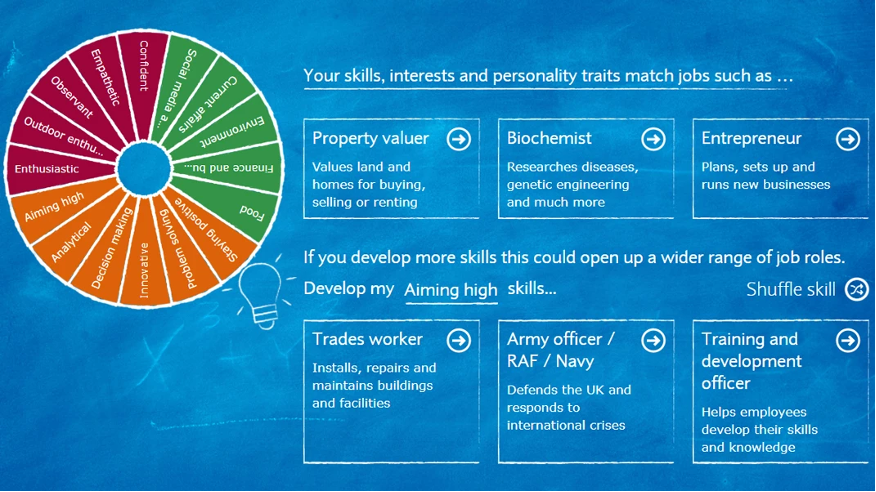 Confident
Social media a...
Current affairs
Environment
Finance and bu...
Food
Staying positive
Problem solving
Innovative
Decision making
Analytical
Aiming high
Enthusiastic
Outdoor enthu...
Observant
Empathetic

Your skills, interests and personality traits match jobs such as …

Property valuer
Values land and homes for buying, selling or renting

Biochemist
Researches diseases, genetic engineering and much more

Entrepreneur
Plans, sets up and runs new businesses

If you develop more skills this could open up a wider range of job roles.

Develop my Aiming high skills...

Shuffle skill

Trades worker
Installs, repairs and maintains buildings and facilities

Army officer / RAF / Navy
Defends the UK and responds to international crises

Training and development officer
Helps employees develop their skills and knowledge